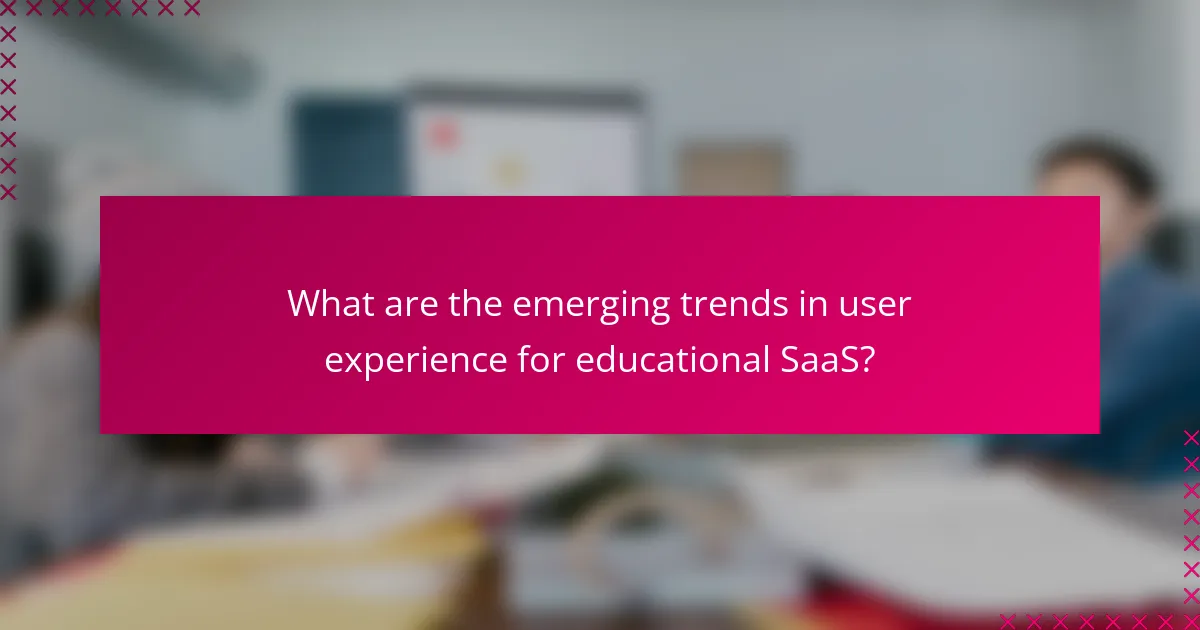 What are the emerging trends in user experience for educational SaaS?